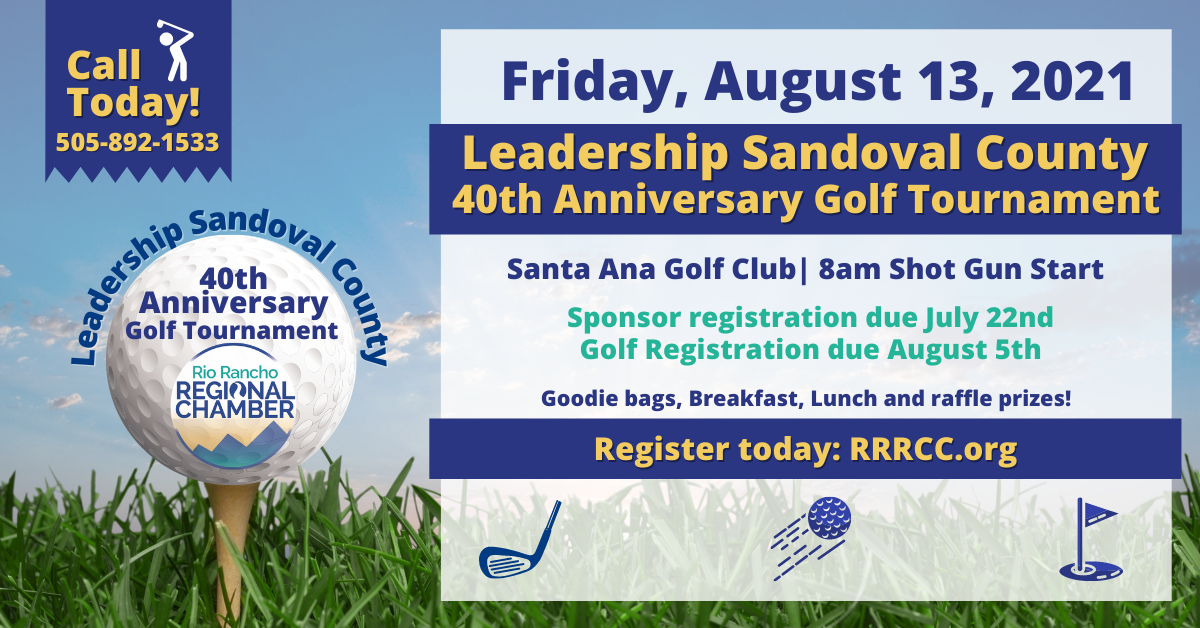 Call Today!
505-892-1533

Leadership Sandoval County
40th Anniversary
Golf Tournament
Rio Rancho
REGIONAL
CHAMBER

Friday, August 13, 2021

Leadership Sandoval County
40th Anniversary Golf Tournament

Santa Ana Golf Club| 8am Shot Gun Start

Sponsor registration due July 22nd
Golf Registration due August 5th

Goodie bags, Breakfast, Lunch and raffle prizes!

Register today: RRRCC.org